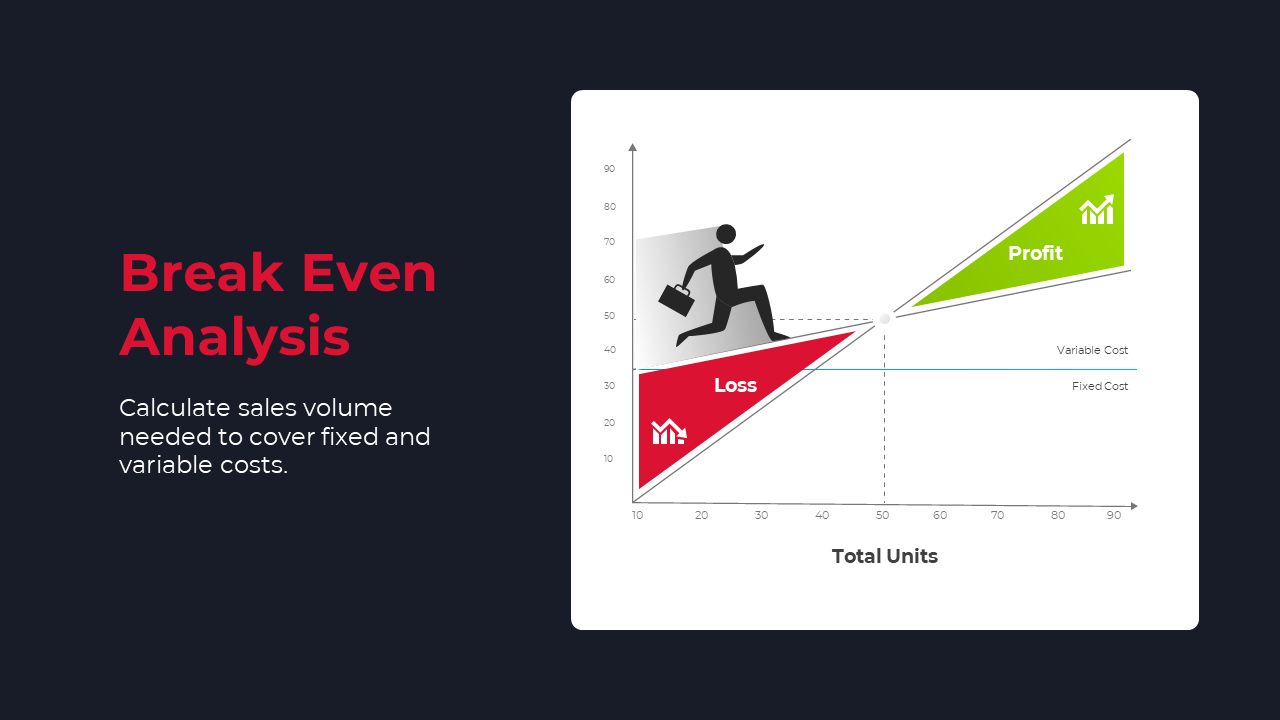 Break Even Analysis

Calculate sales volume needed to cover fixed and variable costs.

90
80
70
60
50
40
30
20
10

Profit

Loss

Variable Cost

Fixed Cost

10 20 30 40 50 60 70 80 90

Total Units